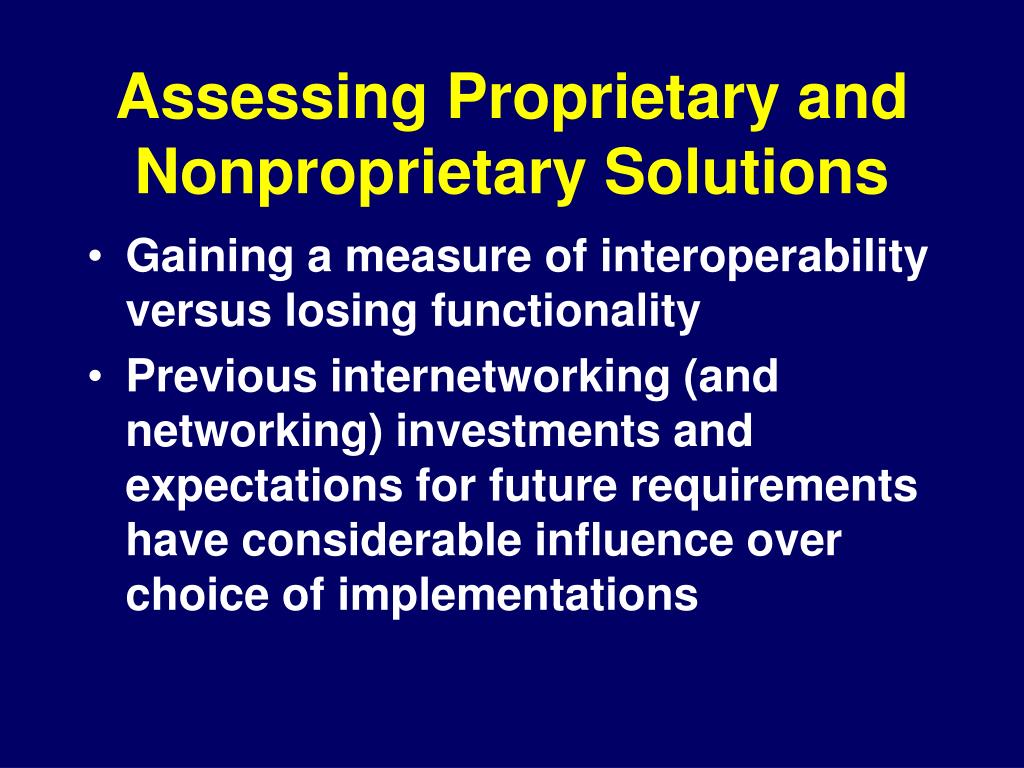 Assessing Proprietary and Nonproprietary Solutions

• Gaining a measure of interoperability versus losing functionality
• Previous internetworking (and networking) investments and expectations for future requirements have considerable influence over choice of implementations